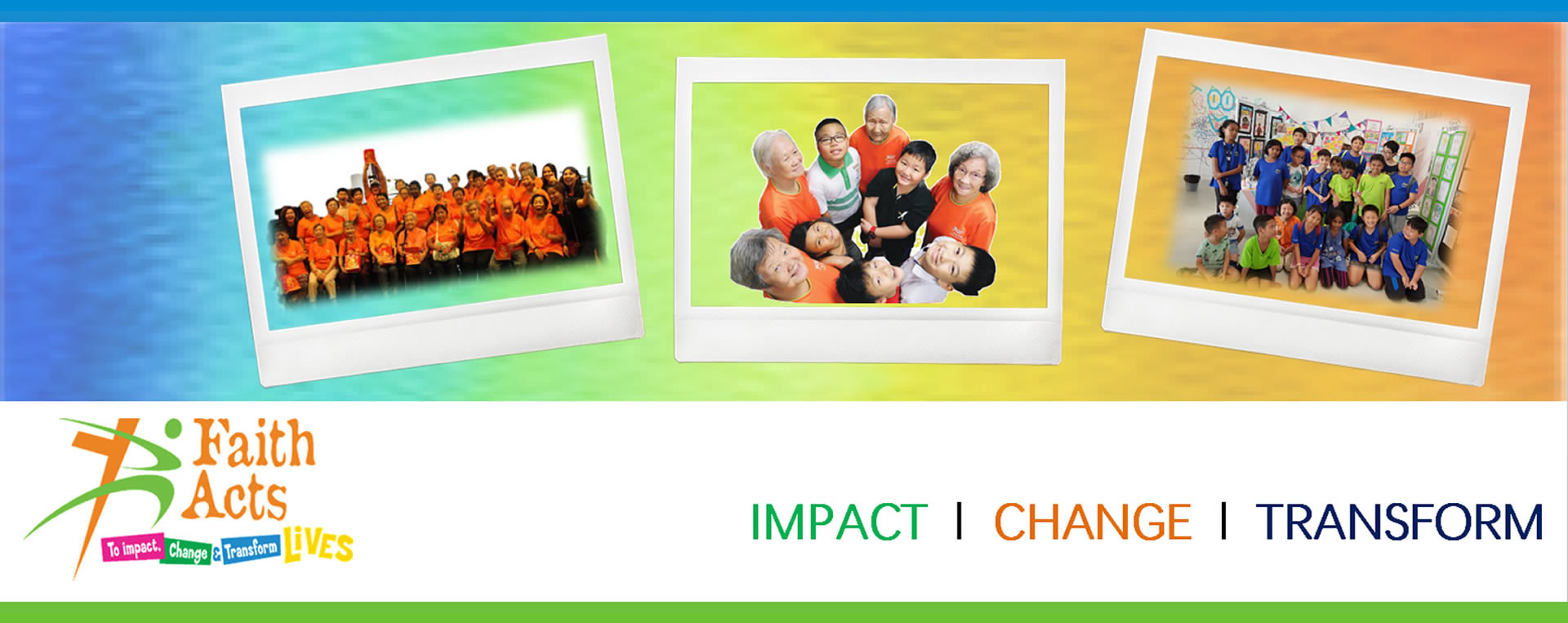 Faith Acts

To impact, Change & Transform LIVES

IMPACT | CHANGE | TRANSFORM